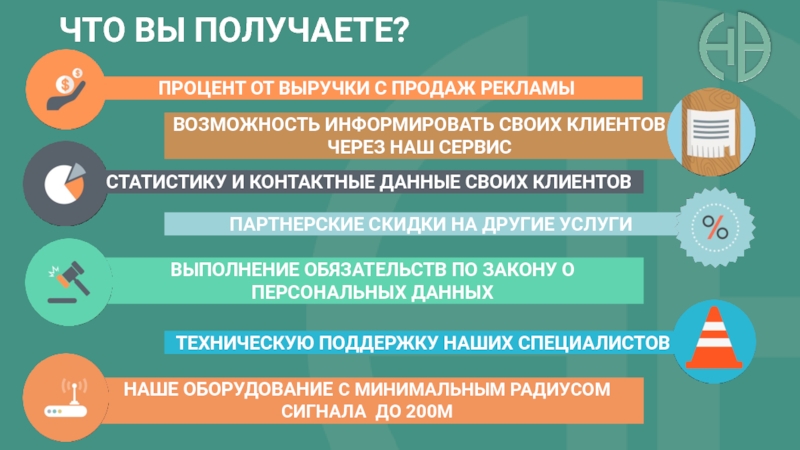 ЧТО ВЫ ПОЛУЧАЕТЕ?

ПРОЦЕНТ ОТ ВЫРУЧКИ С ПРОДАЖ РЕКЛАМЫ

ВОЗМОЖНОСТЬ ИНФОРМИРОВАТЬ СВОИХ КЛИЕНТОВ ЧЕРЕЗ НАШ СЕРВИС

СТАТИСТИКУ И КОНТАКТНЫЕ ДАННЫЕ СВОИХ КЛИЕНТОВ

ПАРТНЕРСКИЕ СКИДКИ НА ДРУГИЕ УСЛУГИ

%

ВЫПОЛНЕНИЕ ОБЯЗАТЕЛЬСТВ ПО ЗАКОНУ О ПЕРСОНАЛЬНЫХ ДАННЫХ

ТЕХНИЧЕСКУЮ ПОДДЕРЖКУ НАШИХ СПЕЦИАЛИСТОВ

НАШЕ ОБОРУДОВАНИЕ С МИНИМАЛЬНЫМ РАДИУСОМ СИГНАЛА ДО 200М